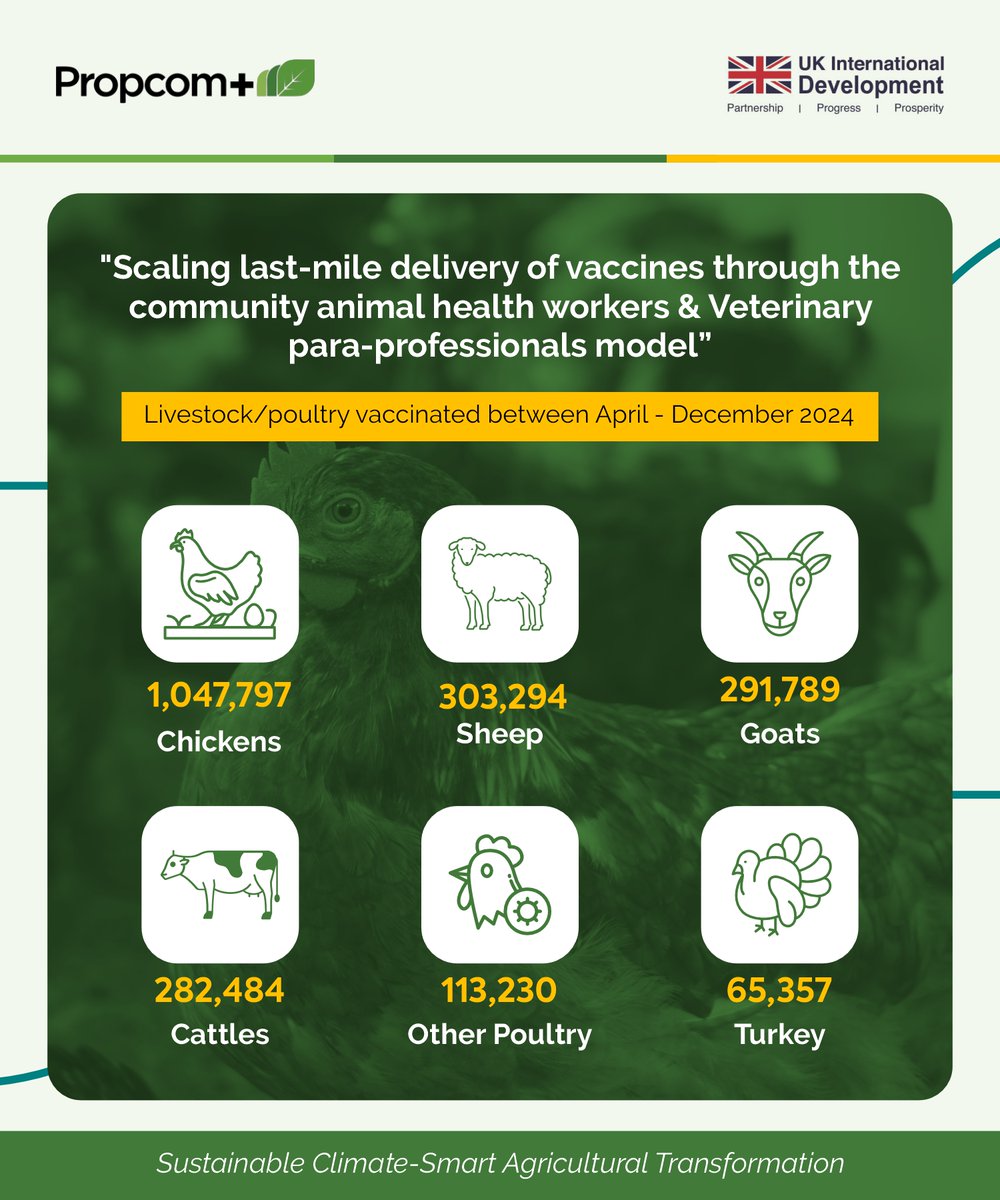 Propcom+

UK International Development
Partnership | Progress | Prosperity

"Scaling last-mile delivery of vaccines through the community animal health workers & Veterinary para-professionals model"

Livestock/poultry vaccinated between April - December 2024

1,047,797
Chickens

303,294
Sheep

291,789
Goats

282,484
Cattles

113,230
Other Poultry

65,357
Turkey

Sustainable Climate-Smart Agricultural Transformation